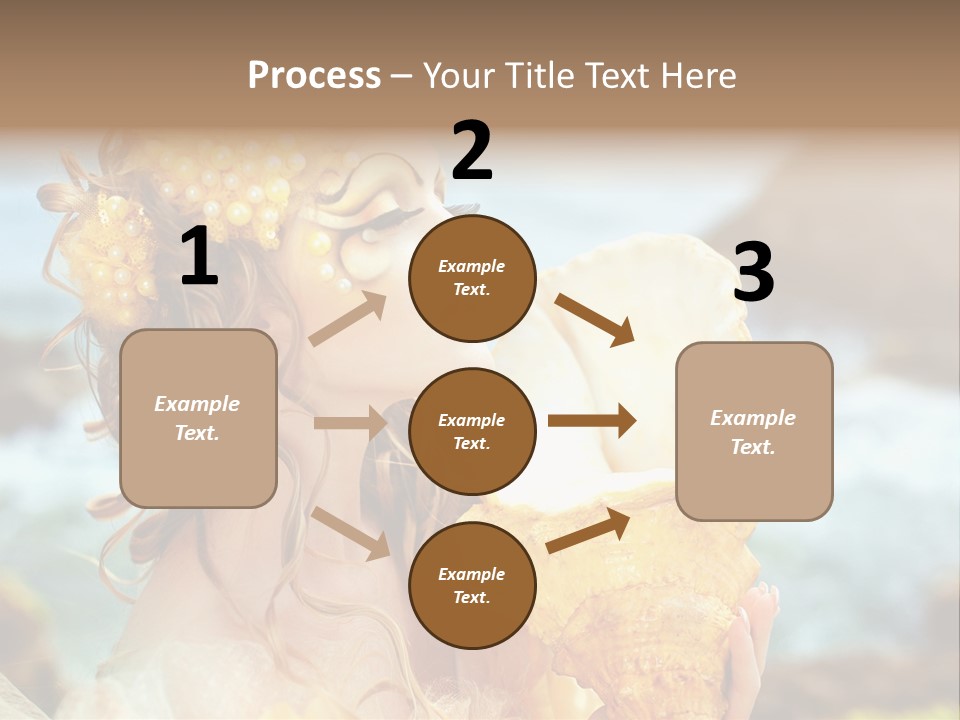 Process – Your Title Text Here

1

Example Text.

2

Example Text.

Example Text.

Example Text.

3

Example Text.